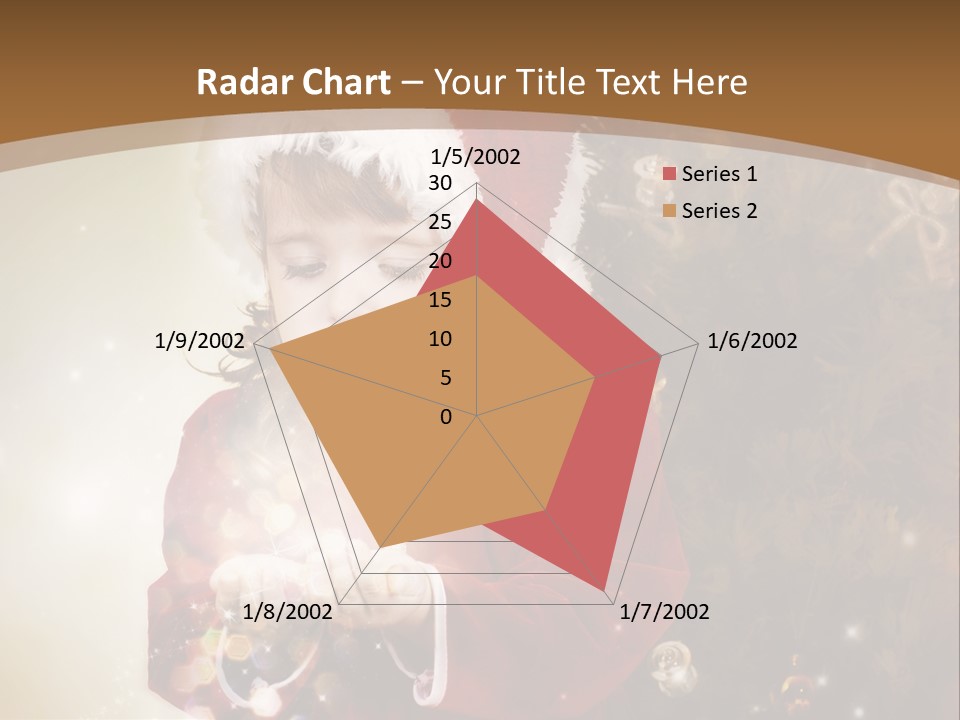 Radar Chart – Your Title Text Here

1/5/2002
30
25
20
15
10
5
0
1/6/2002
1/7/2002
1/8/2002
1/9/2002

Series 1
Series 2